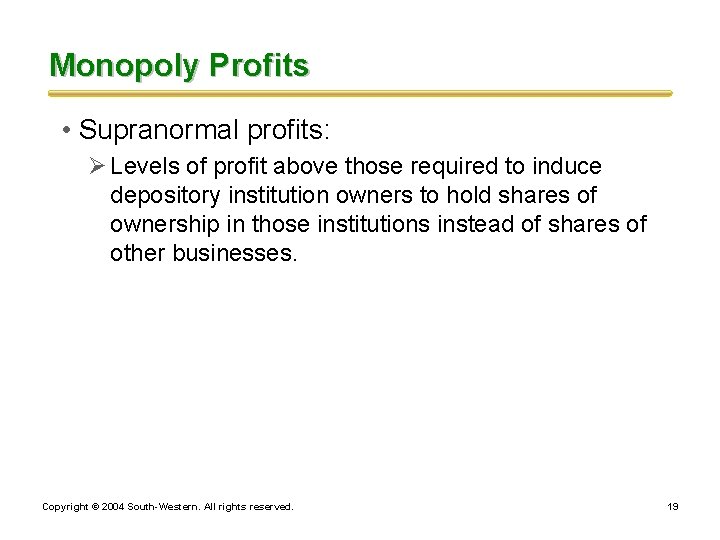 Monopoly Profits

• Supranormal profits:

➢ Levels of profit above those required to induce depository institution owners to hold shares of ownership in those institutions instead of shares of other businesses.

Copyright © 2004 South-Western. All rights reserved.

19